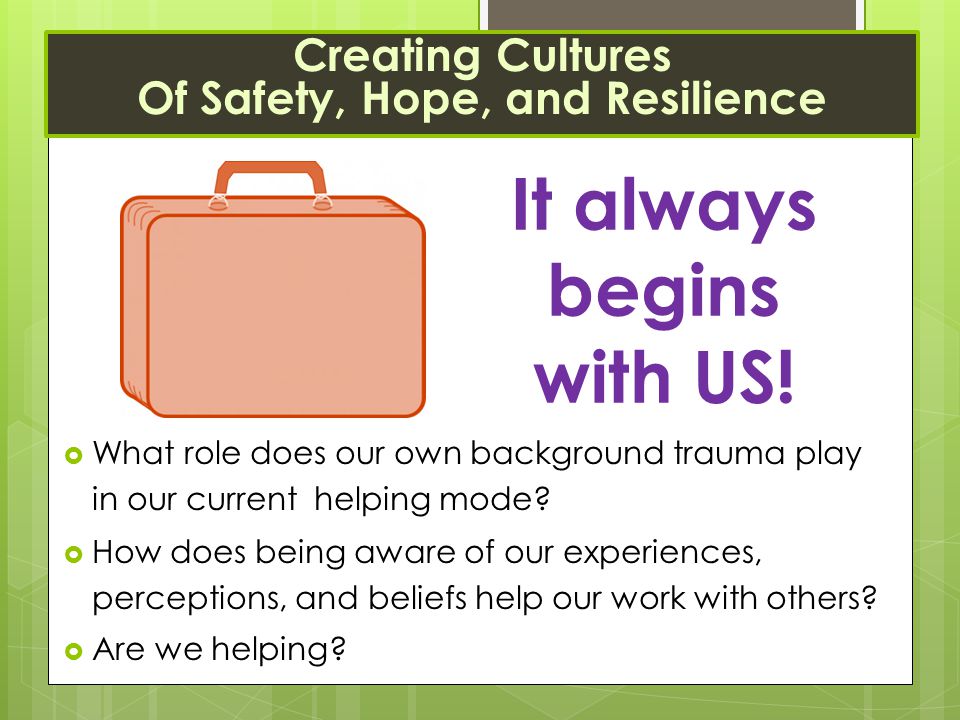 Creating Cultures
Of Safety, Hope, and Resilience

It always begins with US!

What role does our own background trauma play in our current  helping mode?

How does being aware of our experiences, perceptions, and beliefs help our work with others?

Are we helping?